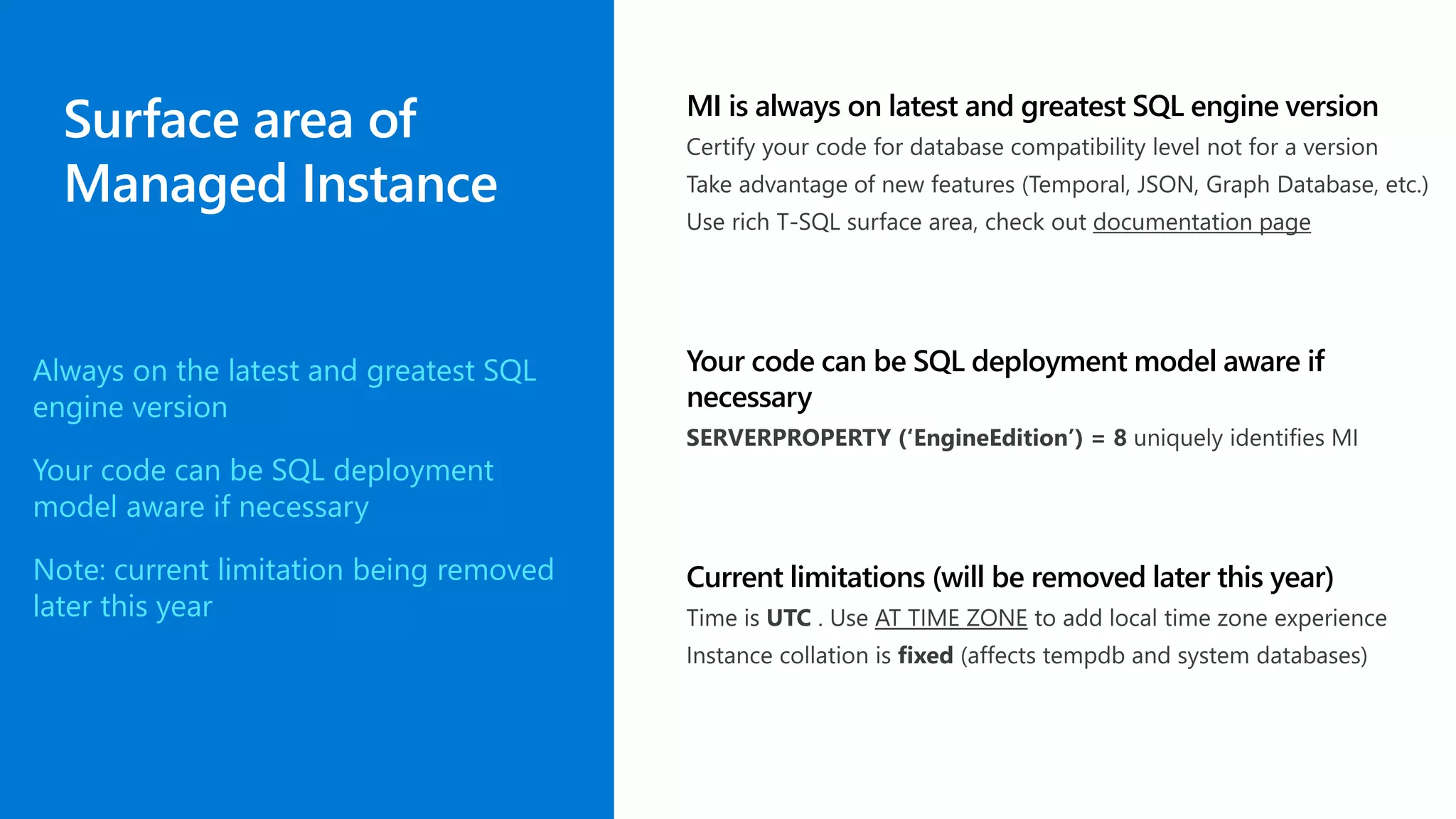 Surface area of Managed Instance

Always on the latest and greatest SQL engine version

Your code can be SQL deployment model aware if necessary

Note: current limitation being removed later this year

MI is always on latest and greatest SQL engine version

Certify your code for database compatibility level not for a version

Take advantage of new features (Temporal, JSON, Graph Database, etc.)

Use rich T-SQL surface area, check out documentation page

Your code can be SQL deployment model aware if necessary

SERVERPROPERTY ('EngineEdition') = 8 uniquely identifies MI

Current limitations (will be removed later this year)

Time is UTC . Use AT TIME ZONE to add local time zone experience

Instance collation is fixed (affects tempdb and system databases)